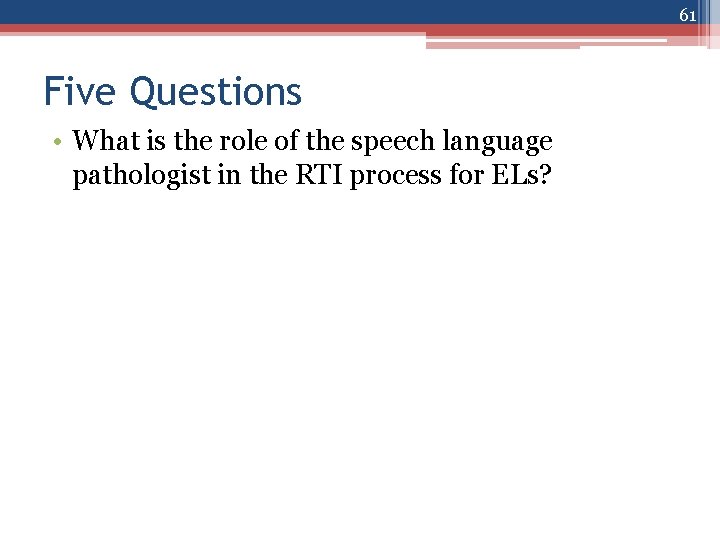 61

Five Questions

• What is the role of the speech language pathologist in the RTI process for ELs?